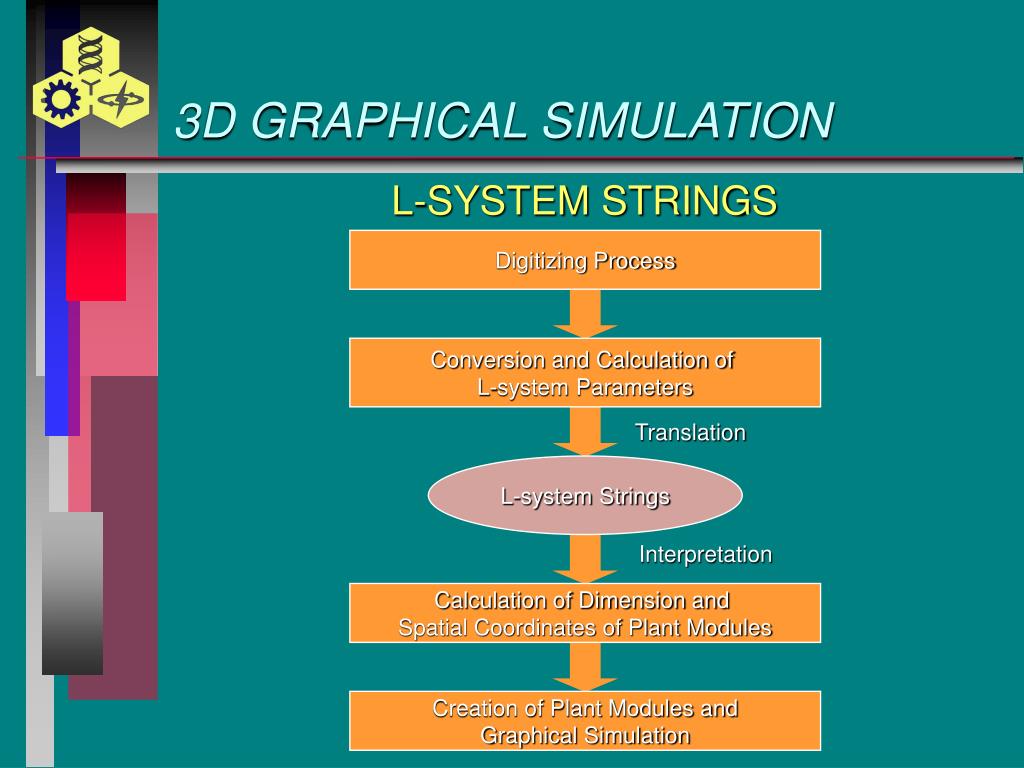 3D GRAPHICAL SIMULATION

L-SYSTEM STRINGS

Digitizing Process

Conversion and Calculation of L-system Parameters

Translation

L-system Strings

Interpretation

Calculation of Dimension and Spatial Coordinates of Plant Modules

Creation of Plant Modules and Graphical Simulation